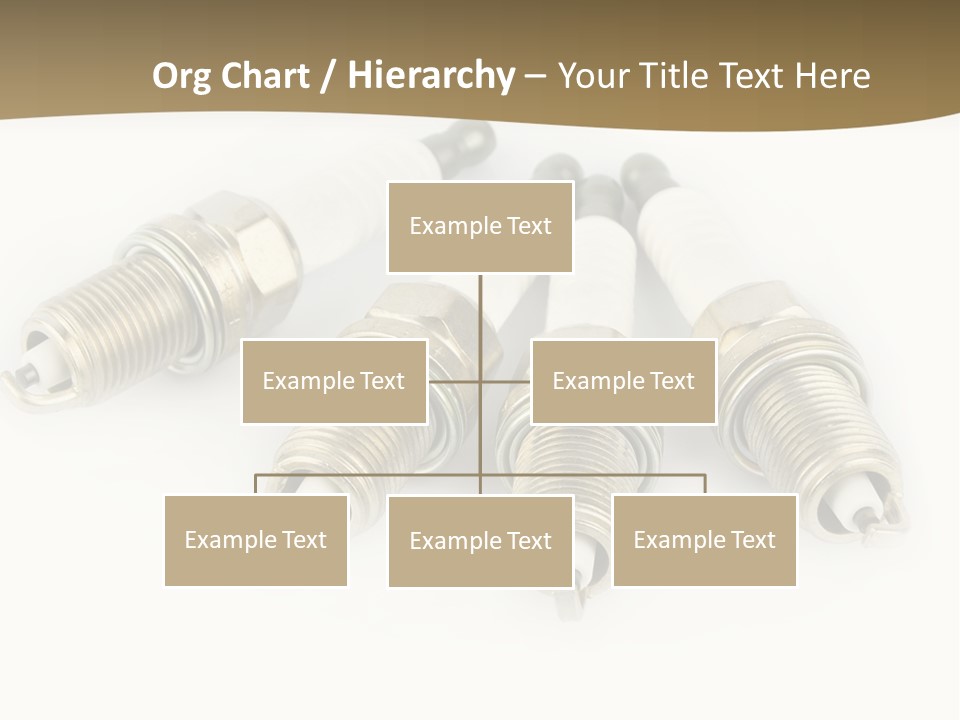 Org Chart / Hierarchy – Your Title Text Here

Example Text

Example Text

Example Text

Example Text

Example Text

Example Text